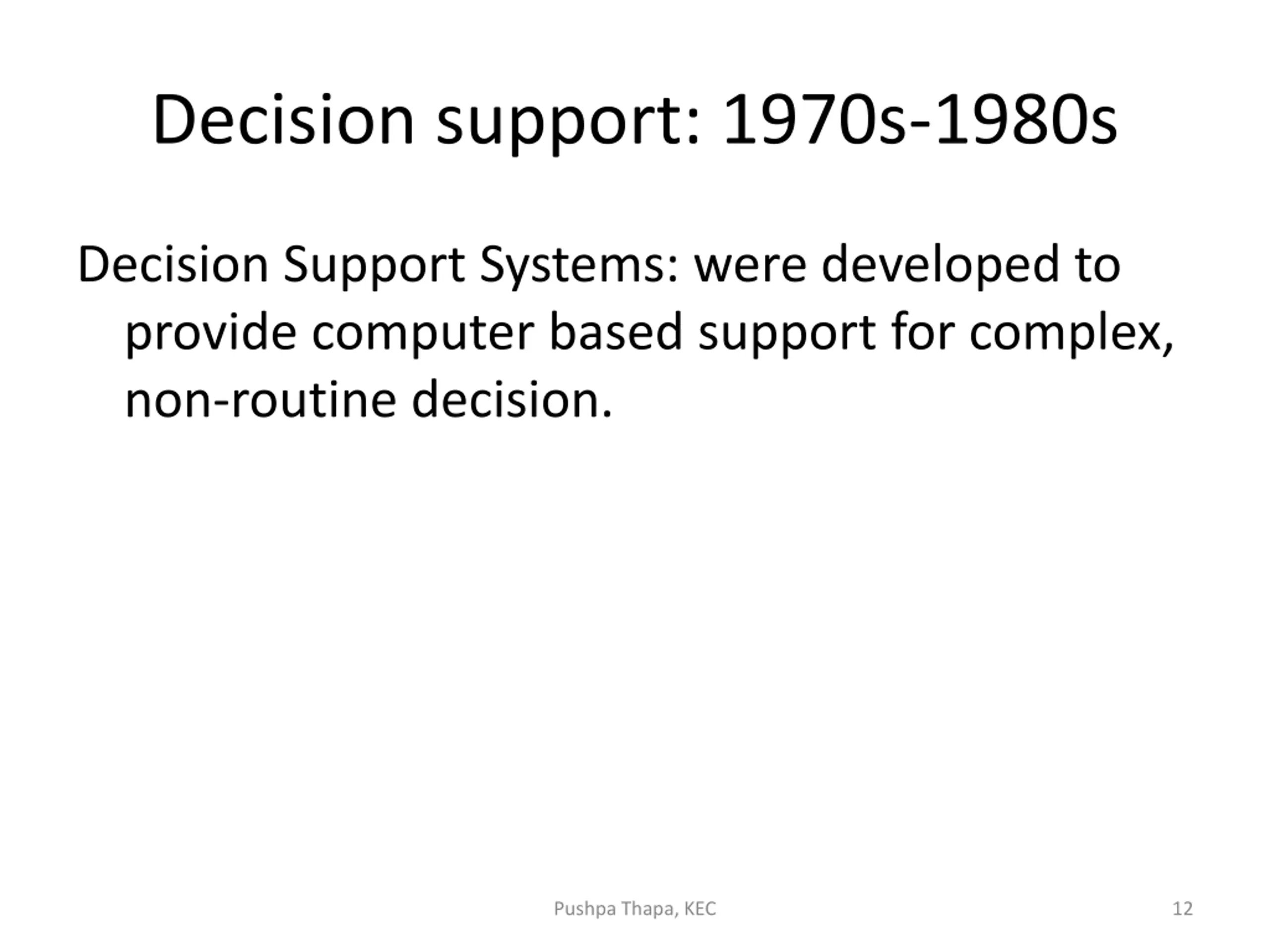 Decision support: 1970s-1980s

Decision Support Systems: were developed to provide computer based support for complex, non-routine decision.

Pushpa Thapa, KEC

12